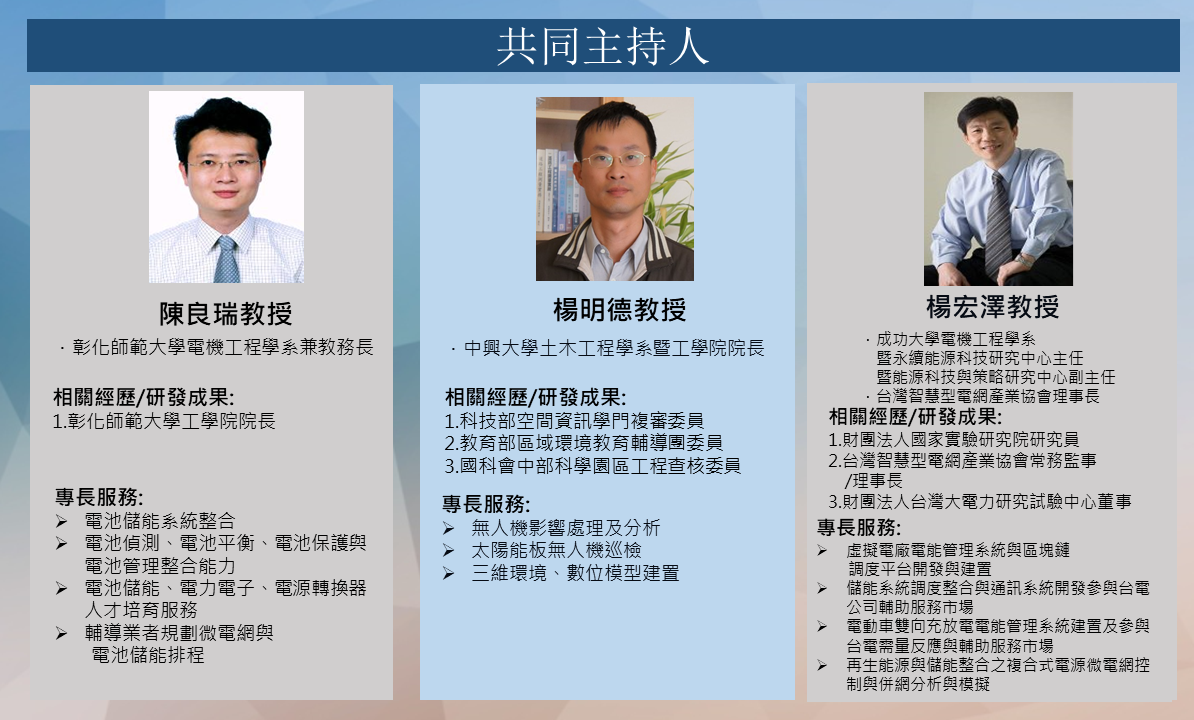 共同主持人

陳良瑞教授

· 彰化師範大學電機工程學系兼教務長

相關經歷/研發成果:
1.彰化師範大學工學院院長

專長服務:
➢ 電池儲能系統整合
➢ 電池偵測、電池平衡、電池保護與電池管理整合能力
➢ 電池儲能、電力電子、電源轉換器人才培育服務
➢ 輔導業者規劃微電網與電池儲能排程

楊明德教授

· 中興大學土木工程學系暨工學院院長

相關經歷/研發成果:
1.科技部空間資訊學門複審委員
2.教育部區域環境教育輔導團委員
3.國科會中部科學園區工程查核委員

專長服務:
➢ 無人機影響處理及分析
➢ 太陽能板無人機巡檢
➢ 三維環境、數位模型建置

楊宏澤教授

· 成功大學電機工程學系暨永續能源科技研究中心主任暨能源科技與策略研究中心副主任
· 台灣智慧型電網產業協會理事長

相關經歷/研發成果:
1.財團法人國家實驗研究院研究員
2.台灣智慧型電網產業協會常務監事/理事長
3.財團法人台灣大電力研究試驗中心董事

專長服務:
➢ 虛擬電廠電能管理系統與區塊鏈調度平台開發與建置
➢ 儲能系統調度整合與通訊系統開發參與台電公司輔助服務市場
➢ 電動車雙向充放電電能管理系統建置及參與台電需量反應與輔助服務市場
➢ 再生能源與儲能整合之複合式電源微電網控制與併網分析與模擬